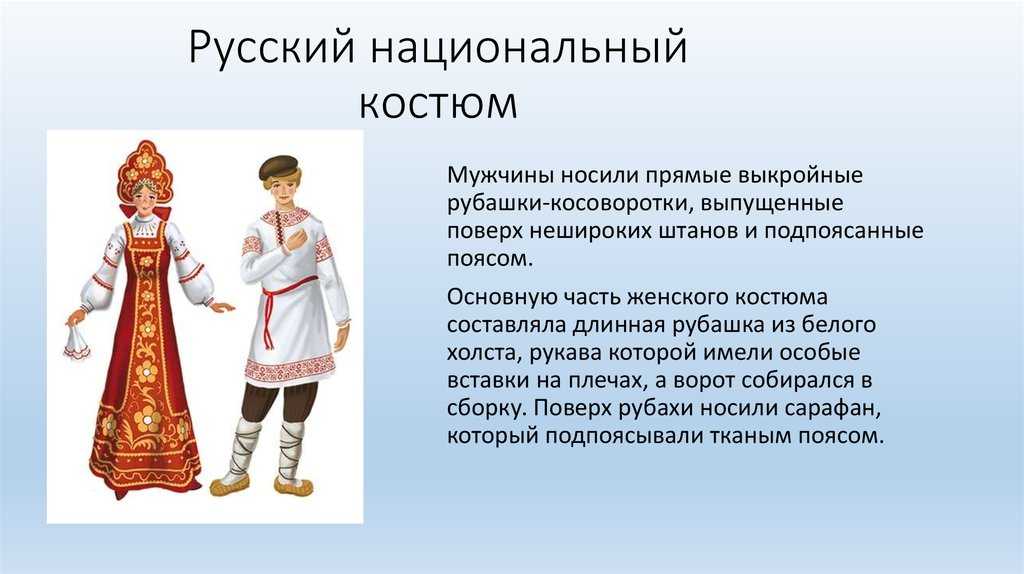 Русский национальный костюм

Мужчины носили прямые выкройные рубашки-косоворотки, выпущенные поверх нешироких штанов и подпоясанные поясом.

Основную часть женского костюма составляла длинная рубашка из белого холста, рукава которой имели особые вставки на плечах, а ворот собирался в сборку. Поверх рубахи носили сарафан, который подпоясывали тканым поясом.